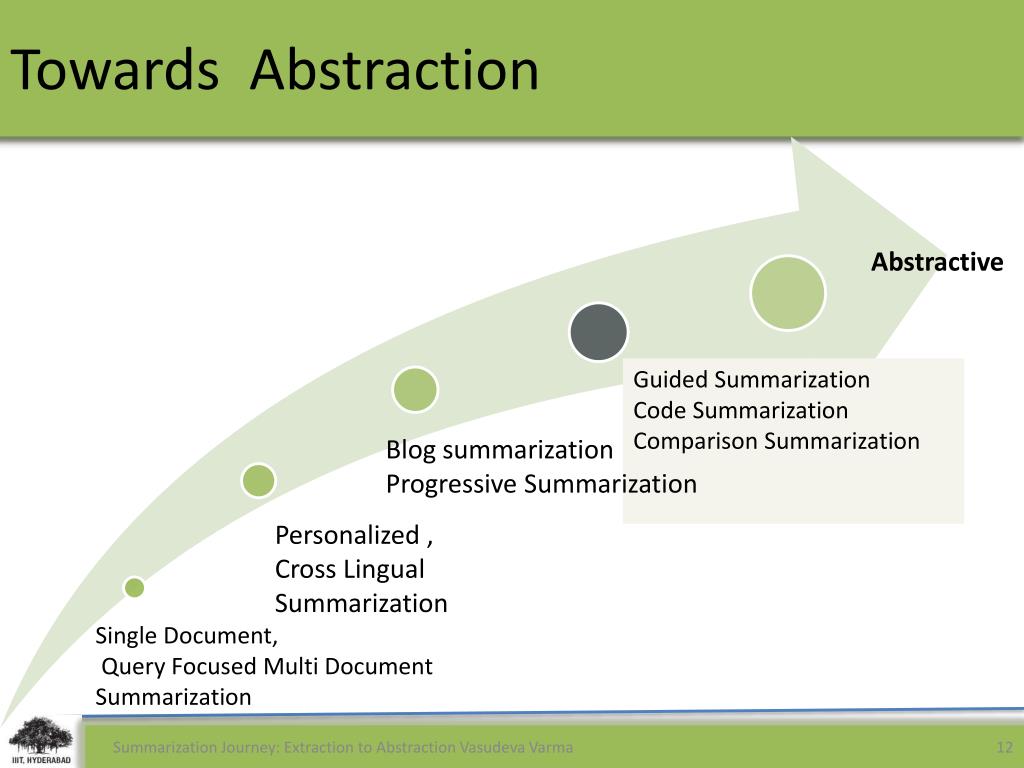 Towards Abstraction

Abstractive

Guided Summarization
Code Summarization
Comparison Summarization

Blog summarization
Progressive Summarization

Personalized ,
Cross Lingual
Summarization

Single Document,
Query Focused Multi Document
Summarization

IIIT, HYDERABAD

Summarization Journey: Extraction to Abstraction Vasudeva Varma

12